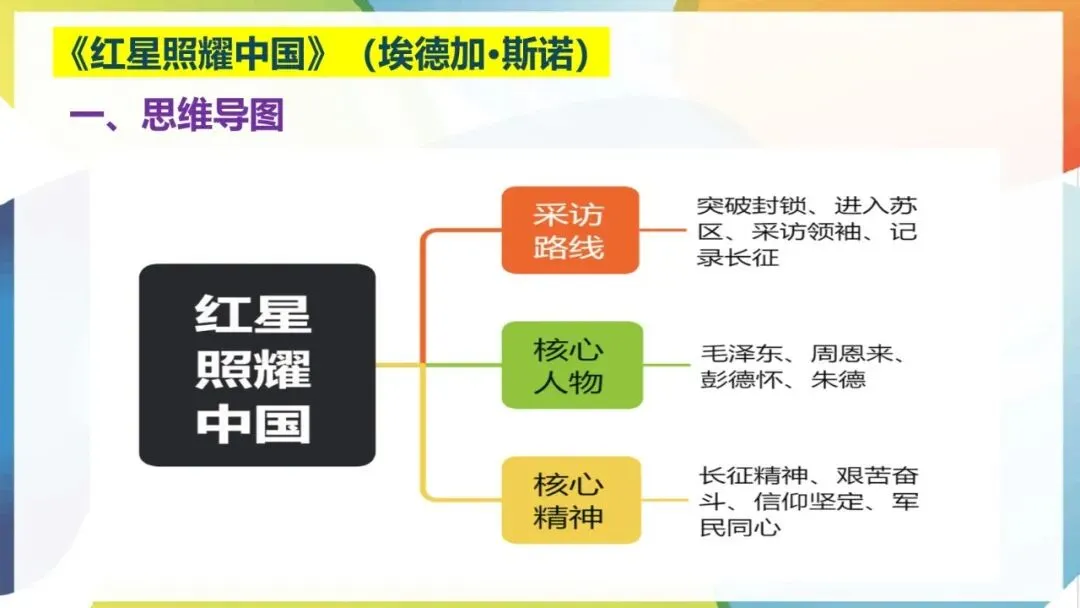 《红星照耀中国》（埃德加•斯诺）

一、思维导图

红星照耀中国

采访路线

突破封锁、进入苏区、采访领袖、记录长征

核心人物

毛泽东、周恩来、彭德怀、朱德

核心精神

长征精神、艰苦奋斗、信仰坚定、军民同心